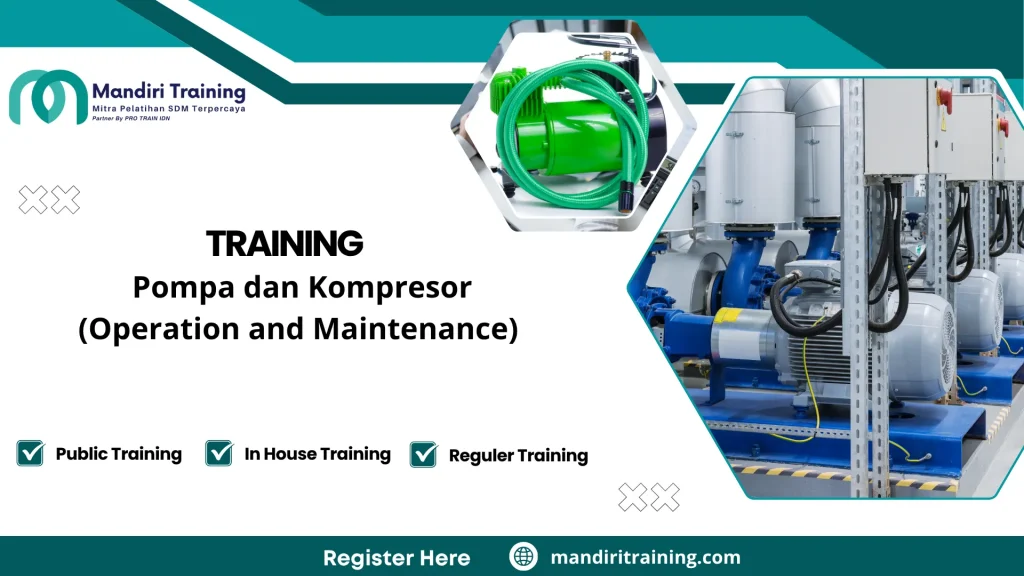 Mandiri Training
Mitra Pelatihan SDM Terpercaya
Partner By PRO TRAIN IDN

TRAINING
Pompa dan Kompresor
(Operation and Maintenance)

Public Training
In House Training
Reguler Training

Register Here
mandiritraining.com